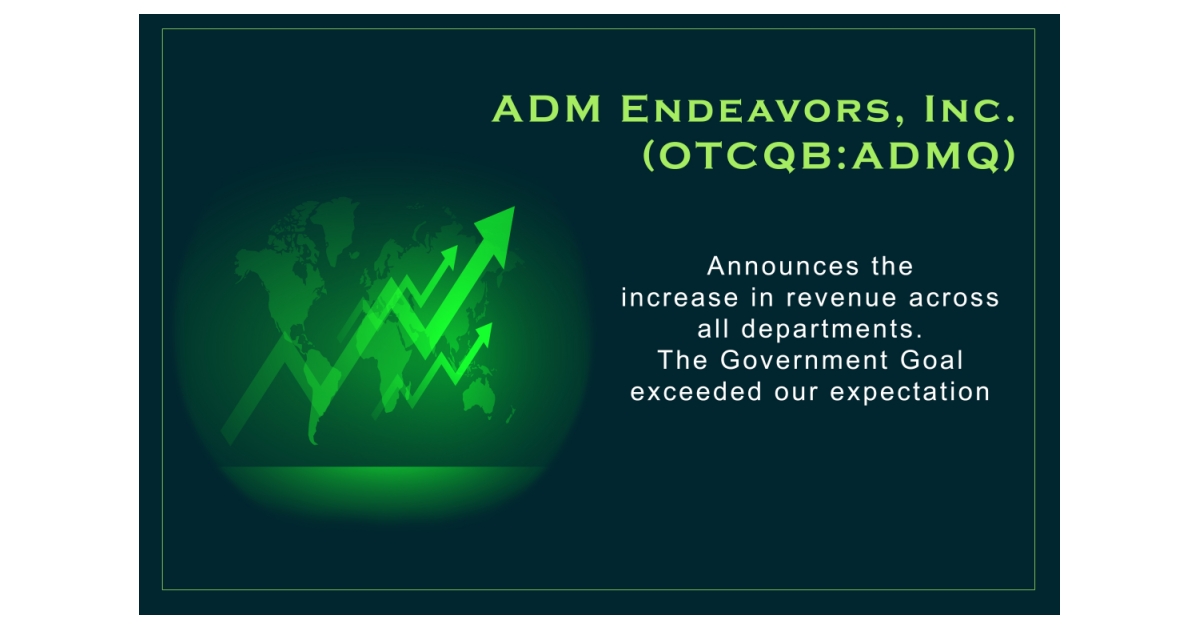 ADM Endeavors, Inc.
(OTCQB:ADMQ)

Announces the increase in revenue across all departments.
The Government Goal exceeded our expectation